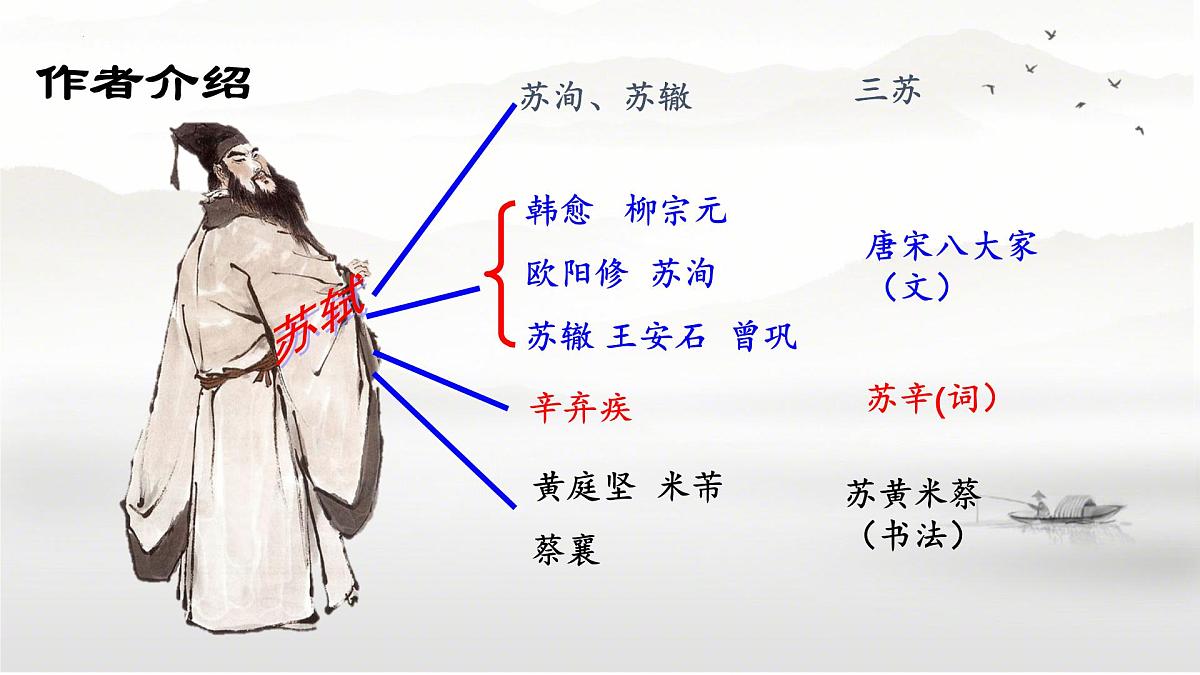 作者介绍

苏轼

苏洵、苏辙　三苏

韩愈　柳宗元
欧阳修　苏洵
苏辙 王安石　曾巩

唐宋八大家（文）

辛弃疾　苏辛(词)

黄庭坚　米芾
蔡襄

苏黄米蔡（书法）